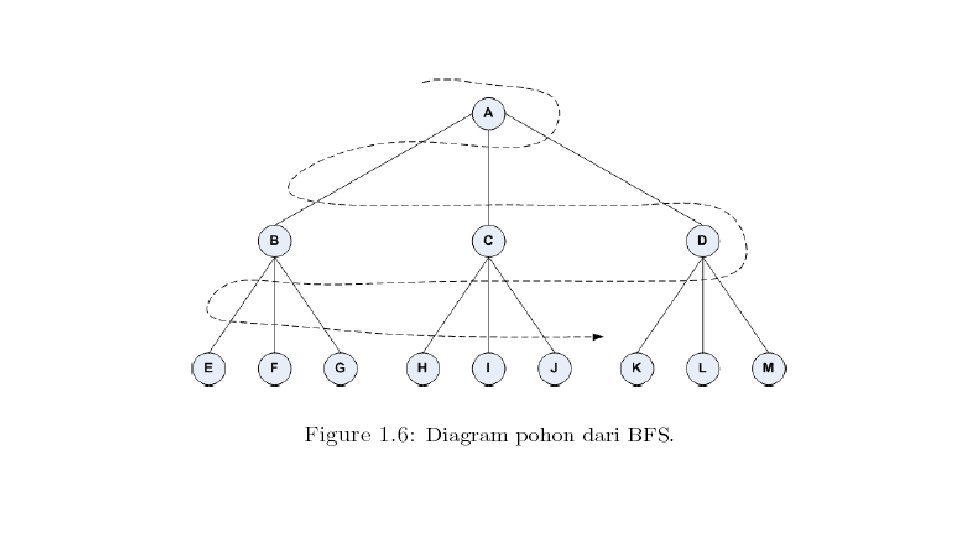 A

B C D

E F G H I J K L M

Figure 1.6: Diagram pohon dari BFS.